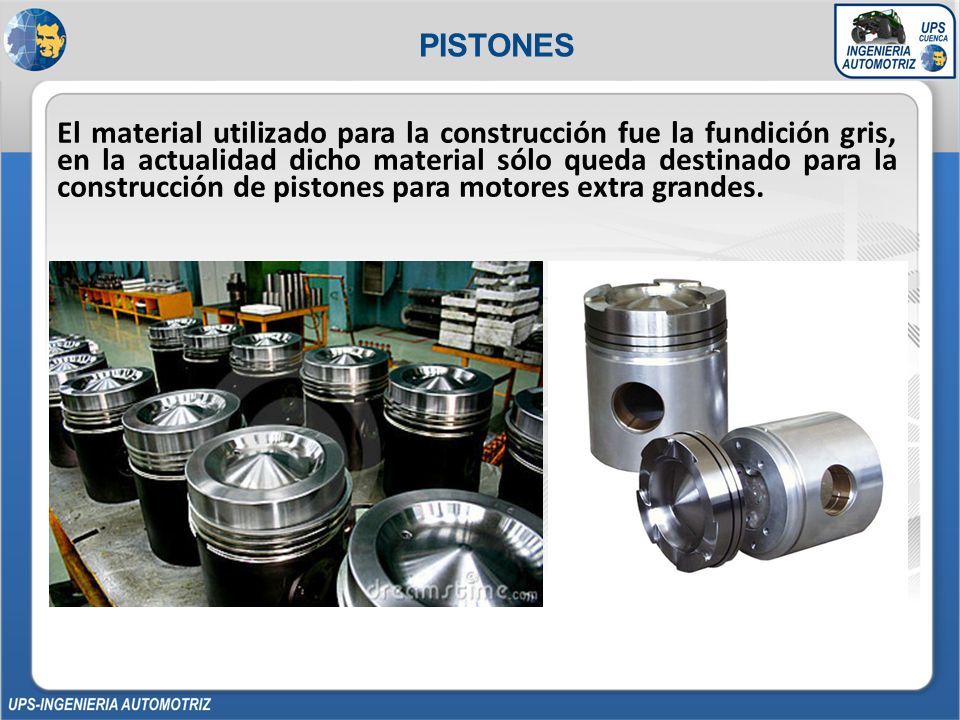 PISTONES

UPS CUENCA
INGENIERIA AUTOMOTRIZ

El material utilizado para la construcción fue la fundición gris, en la actualidad dicho material sólo queda destinado para la construcción de pistones para motores extra grandes.

dreamstime.com

UPS-INGENIERIA AUTOMOTRIZ